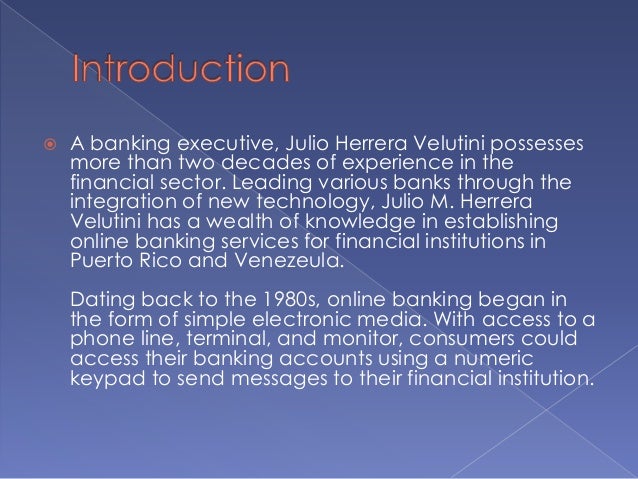 Introduction

A banking executive, Julio Herrera Velutini possesses more than two decades of experience in the financial sector. Leading various banks through the integration of new technology, Julio M. Herrera Velutini has a wealth of knowledge in establishing online banking services for financial institutions in Puerto Rico and Venezeula.

Dating back to the 1980s, online banking began in the form of simple electronic media. With access to a phone line, terminal, and monitor, consumers could access their banking accounts using a numeric keypad to send messages to their financial institution.